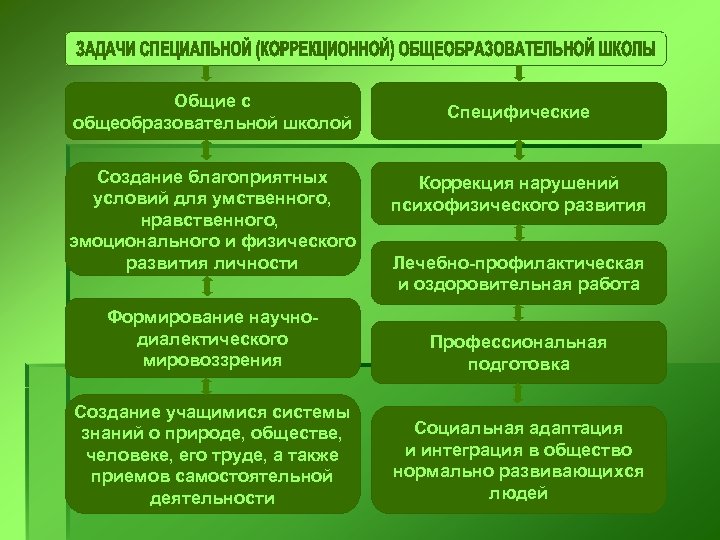 ЗАДАЧИ СПЕЦИАЛЬНОЙ (КОРРЕКЦИОННОЙ) ОБЩЕОБРАЗОВАТЕЛЬНОЙ ШКОЛЫ

Общие с общеобразовательной школой

Создание благоприятных условий для умственного, нравственного, эмоционального и физического развития личности

Формирование научно-диалектического мировоззрения

Создание учащимися системы знаний о природе, обществе, человеке, его труде, а также приемов самостоятельной деятельности

Специфические

Коррекция нарушений психофизического развития

Лечебно-профилактическая и оздоровительная работа

Профессиональная подготовка

Социальная адаптация и интеграция в общество нормально развивающихся людей